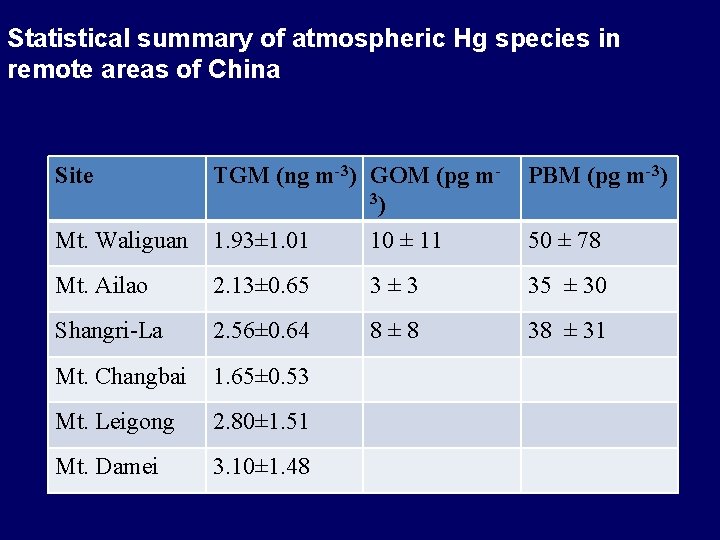 Statistical summary of atmospheric Hg species in remote areas of China

| Site | TGM (ng m$^{-3}$) | GOM (pg m$^{-3}$) | PBM (pg m$^{-3}$) |
|---|---|---|---|
| Mt. Waliguan | 1.93±1.01 | 10 ± 11 | 50 ± 78 |
| Mt. Ailao | 2.13±0.65 | 3 ± 3 | 35 ± 30 |
| Shangri-La | 2.56±0.64 | 8 ± 8 | 38 ± 31 |
| Mt. Changbai | 1.65±0.53 | | |
| Mt. Leigong | 2.80±1.51 | | |
| Mt. Damei | 3.10±1.48 | | |